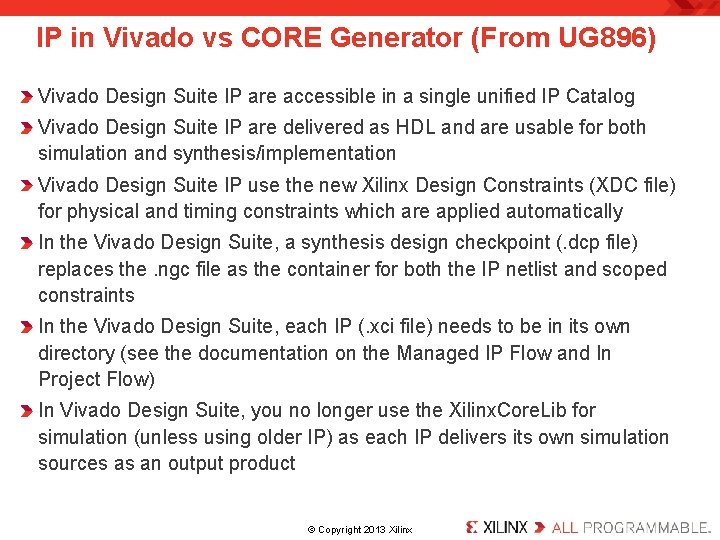 IP in Vivado vs CORE Generator (From UG896)

Vivado Design Suite IP are accessible in a single unified IP Catalog

Vivado Design Suite IP are delivered as HDL and are usable for both simulation and synthesis/implementation

Vivado Design Suite IP use the new Xilinx Design Constraints (XDC file) for physical and timing constraints which are applied automatically

In the Vivado Design Suite, a synthesis design checkpoint (.dcp file) replaces the .ngc file as the container for both the IP netlist and scoped constraints

In the Vivado Design Suite, each IP (.xci file) needs to be in its own directory (see the documentation on the Managed IP Flow and In Project Flow)

In Vivado Design Suite, you no longer use the XilinxCoreLib for simulation (unless using older IP) as each IP delivers its own simulation sources as an output product

© Copyright 2013 Xilinx

XILINX ALL PROGRAMMABLE.